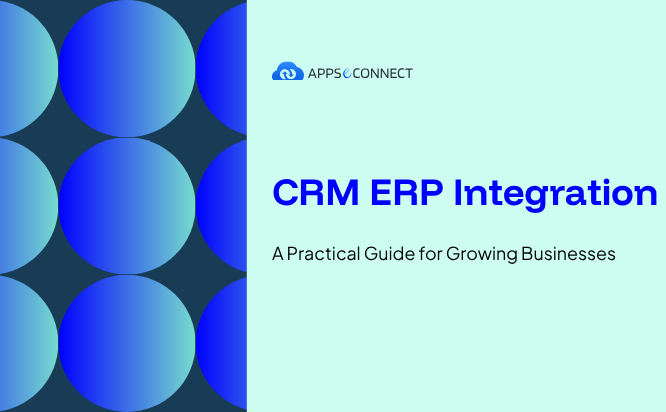 APPSeCONNECT

CRM ERP Integration

A Practical Guide for Growing Businesses